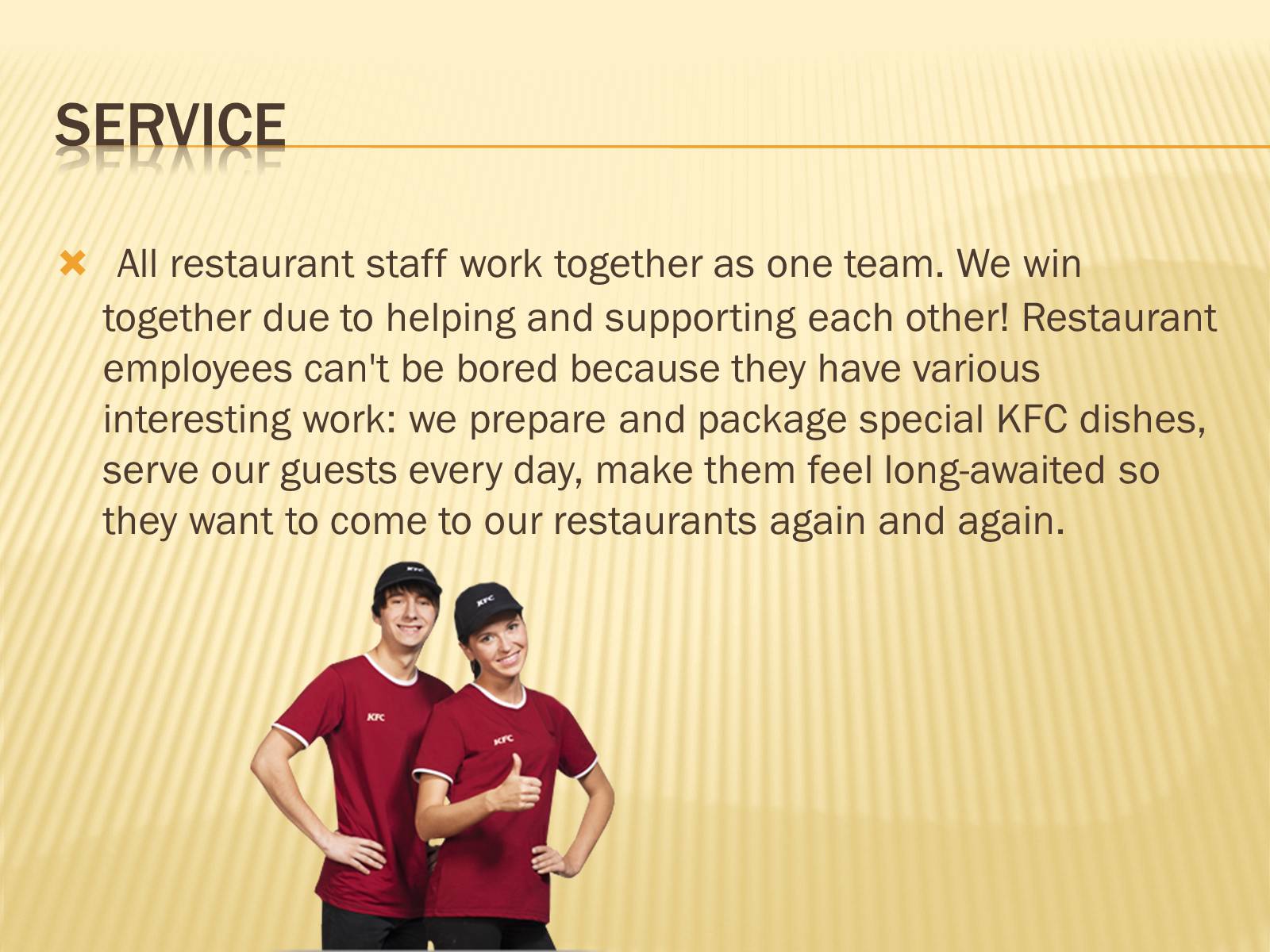 SERVICE

All restaurant staff work together as one team. We win together due to helping and supporting each other! Restaurant employees can't be bored because they have various interesting work: we prepare and package special KFC dishes, serve our guests every day, make them feel long-awaited so they want to come to our restaurants again and again.

KFC

KFC

KFC

KFC